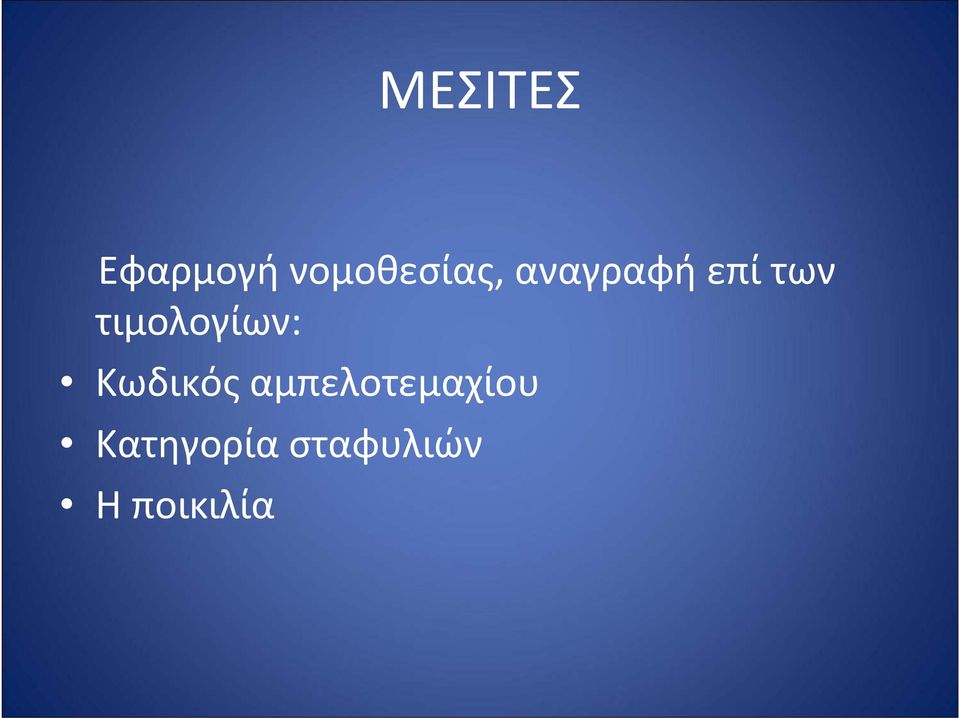 ΜΕΣΙΤΕΣ

Εφαρμογή νομοθεσίας, αναγραφή επί των τιμολογίων:

• Κωδικός αμπελοτεμαχίου
• Κατηγορία σταφυλιών
• Η ποικιλία